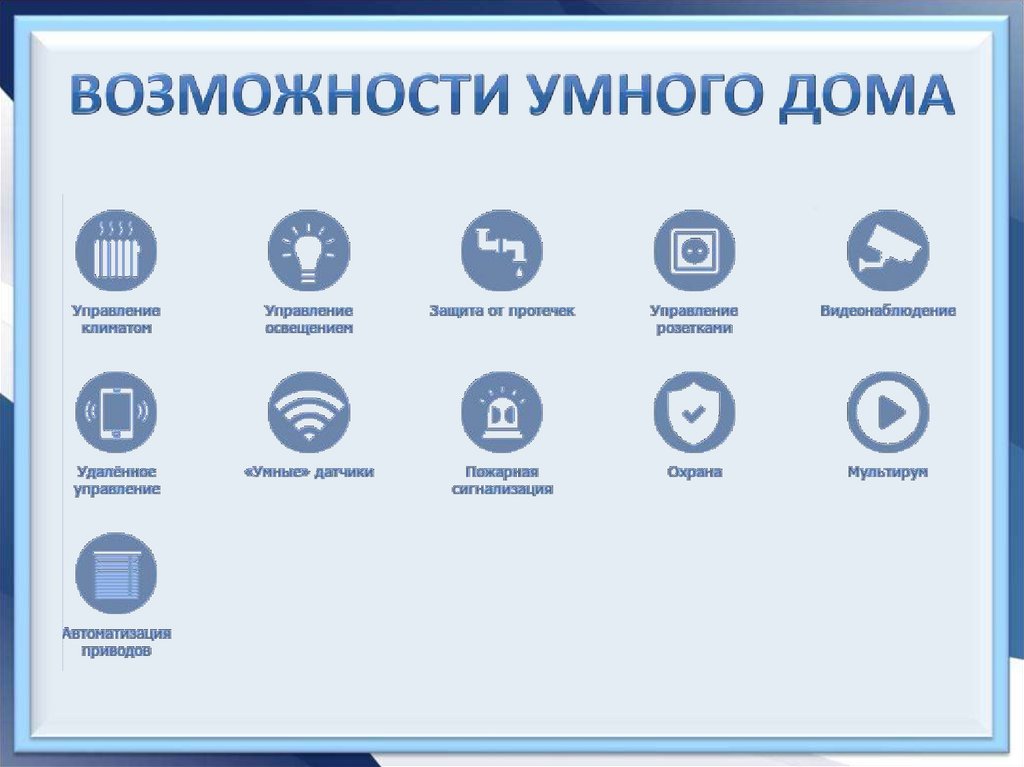 ВОЗМОЖНОСТИ УМНОГО ДОМА

Управление климатом

Управление освещением

Защита от протечек

Управление розетками

Видеонаблюдение

Удалённое управление

«Умные» датчики

Пожарная сигнализация

Охрана

Мультирум

Автоматизация приводов